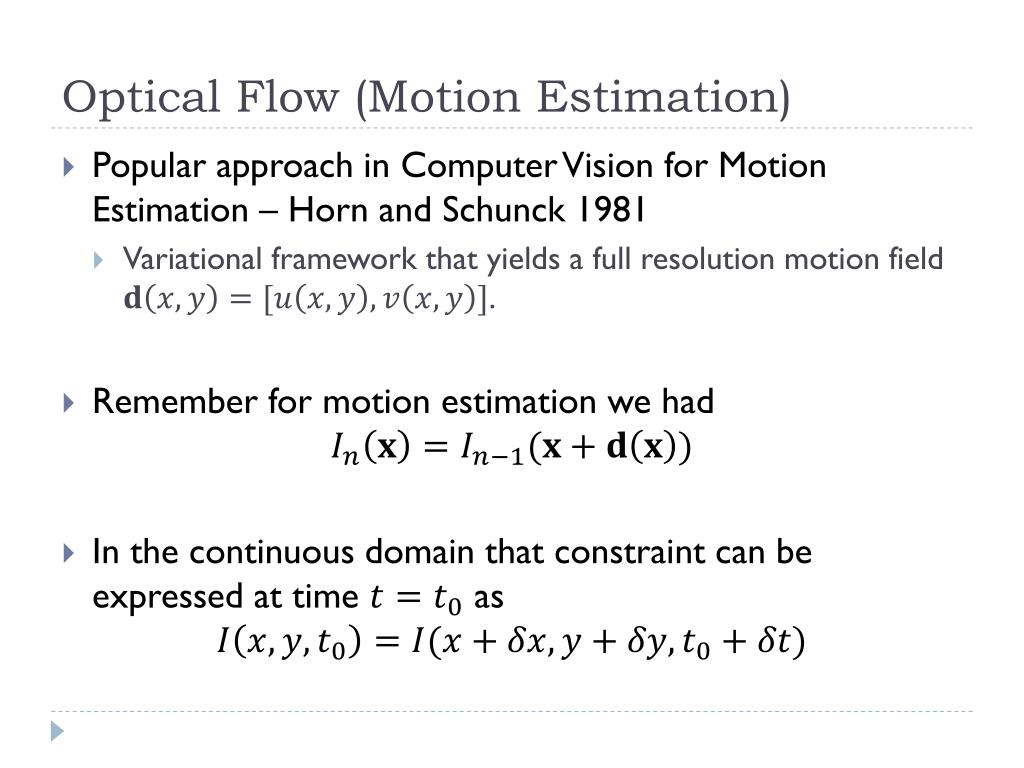 Optical Flow (Motion Estimation)

Popular approach in Computer Vision for Motion Estimation – Horn and Schunck 1981

Variational framework that yields a full resolution motion field $\mathbf{d}(x, y) = [u(x, y), v(x, y)]$.

Remember for motion estimation we had
$I_n(\mathbf{x}) = I_{n-1}(\mathbf{x} + \mathbf{d}(\mathbf{x}))$

In the continuous domain that constraint can be expressed at time $t = t_0$ as
$I(x, y, t_0) = I(x + \delta x, y + \delta y, t_0 + \delta t)$